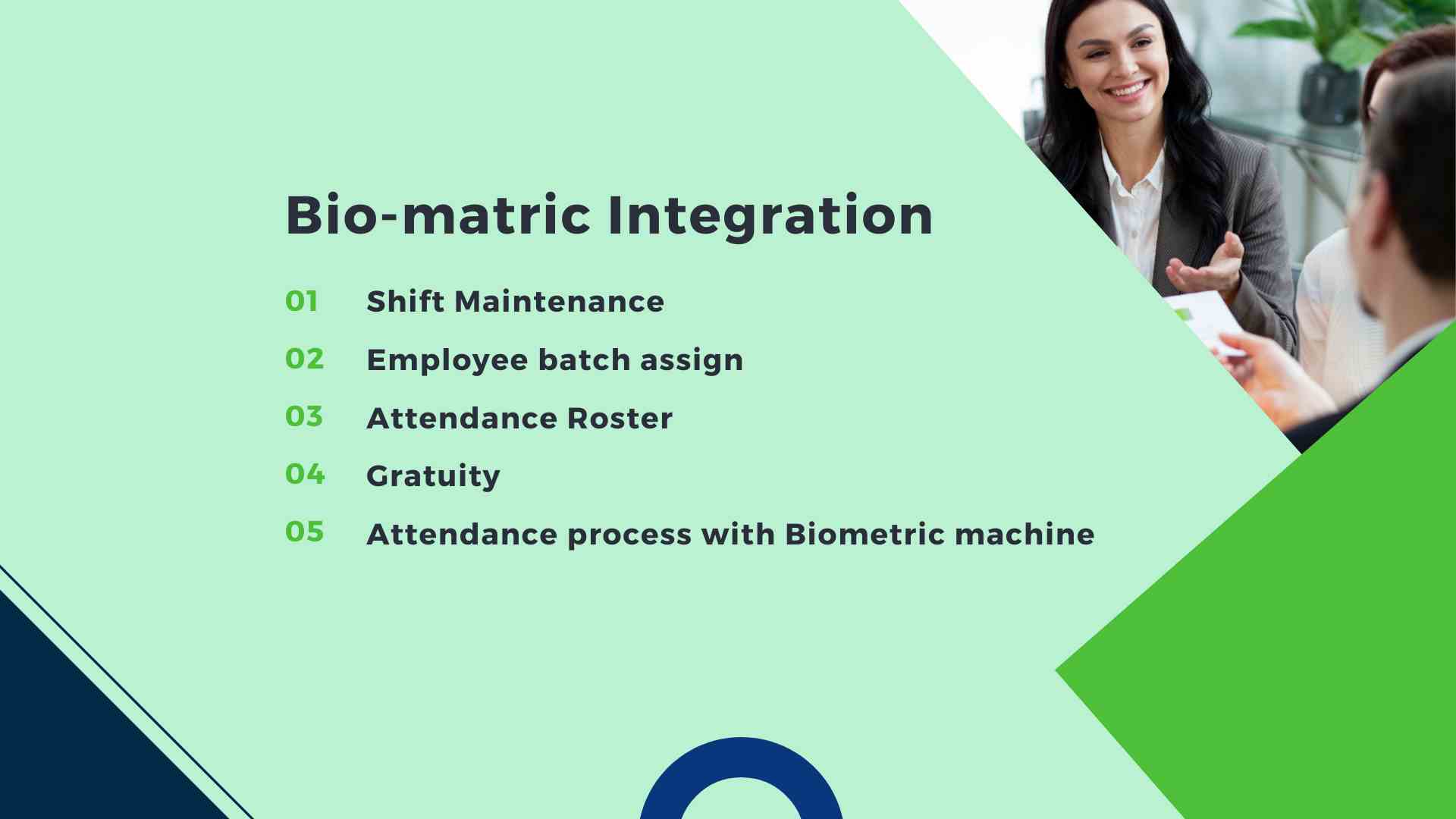 Bio-matric Integration

01 Shift Maintenance

02 Employee batch assign

03 Attendance Roster

04 Gratuity

05 Attendance process with Biometric machine